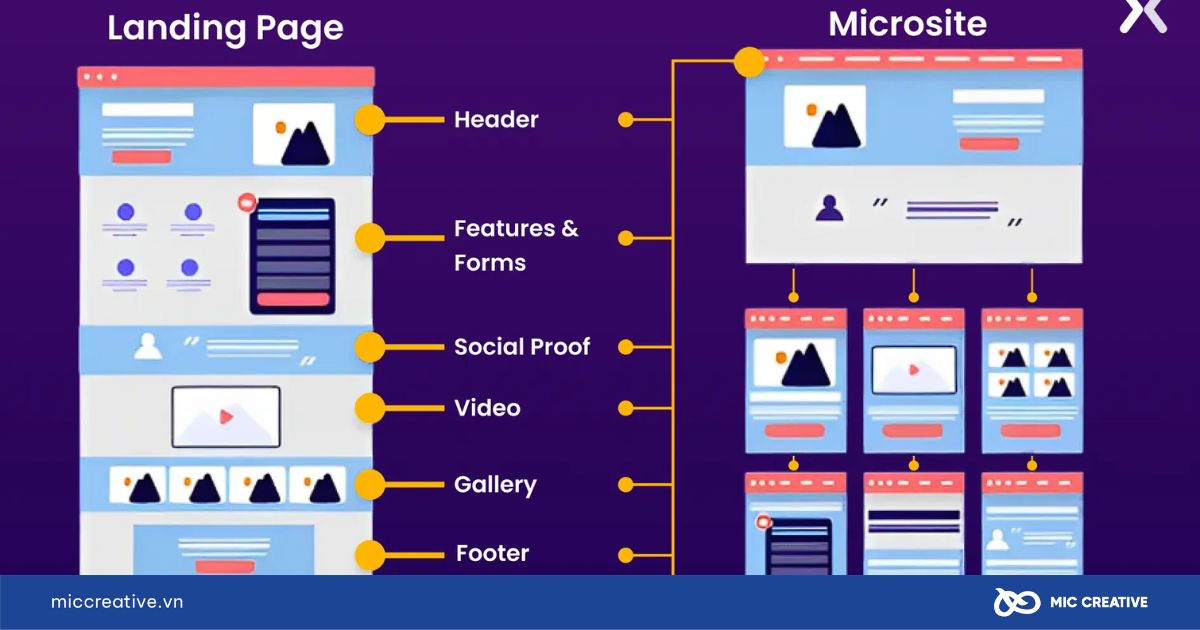 Landing Page

Microsite

Header

Features & Forms

Social Proof

Video

Gallery

Footer

miccreative.vn

MIC CREATIVE